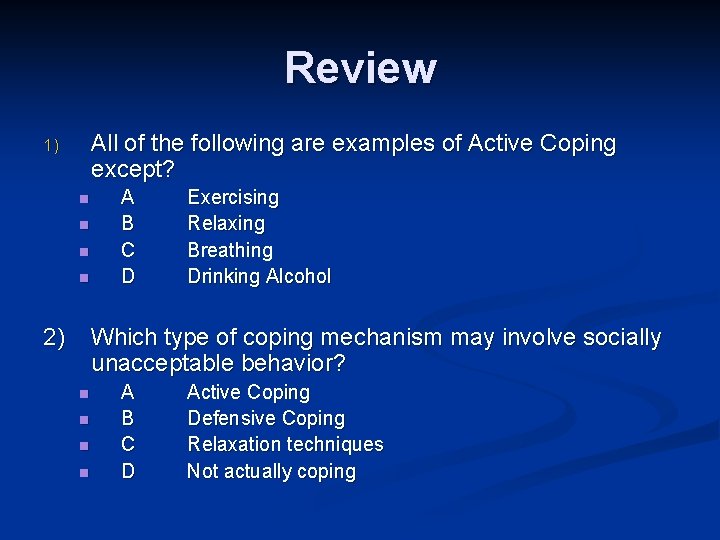 Review

1) All of the following are examples of Active Coping except?

- A Exercising
- B Relaxing
- C Breathing
- D Drinking Alcohol

2) Which type of coping mechanism may involve socially unacceptable behavior?

- A Active Coping
- B Defensive Coping
- C Relaxation techniques
- D Not actually coping